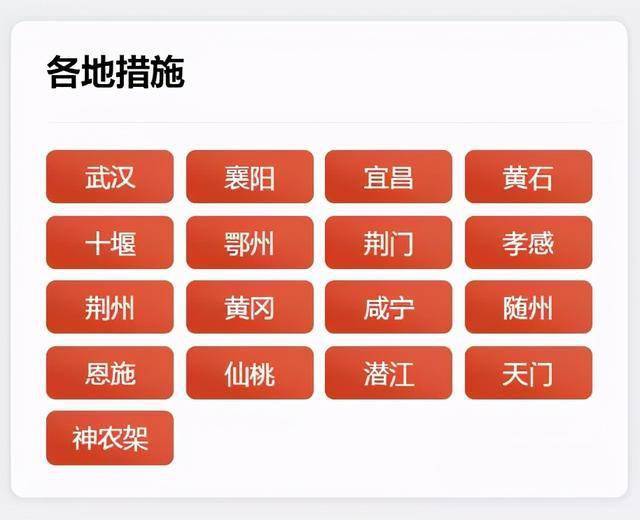 各地措施

武汉
襄阳
宜昌
黄石
十堰
鄂州
荆门
孝感
荆州
黄冈
咸宁
随州
恩施
仙桃
潜江
天门
神农架